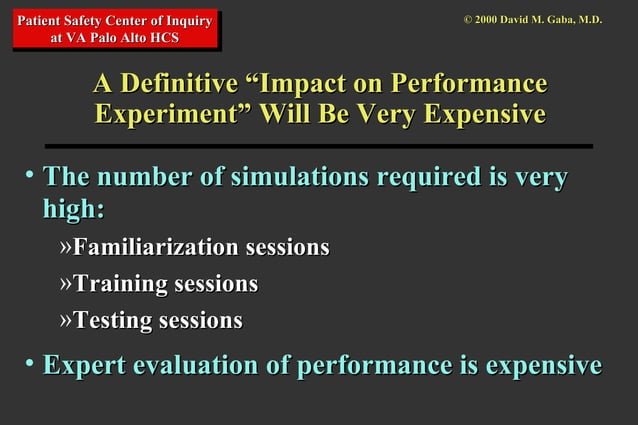 Patient Safety Center of Inquiry at VA Palo Alto HCS

© 2000 David M. Gaba, M.D.

A Definitive “Impact on Performance Experiment” Will Be Very Expensive

• The number of simulations required is very high:

»Familiarization sessions

»Training sessions

»Testing sessions

• Expert evaluation of performance is expensive